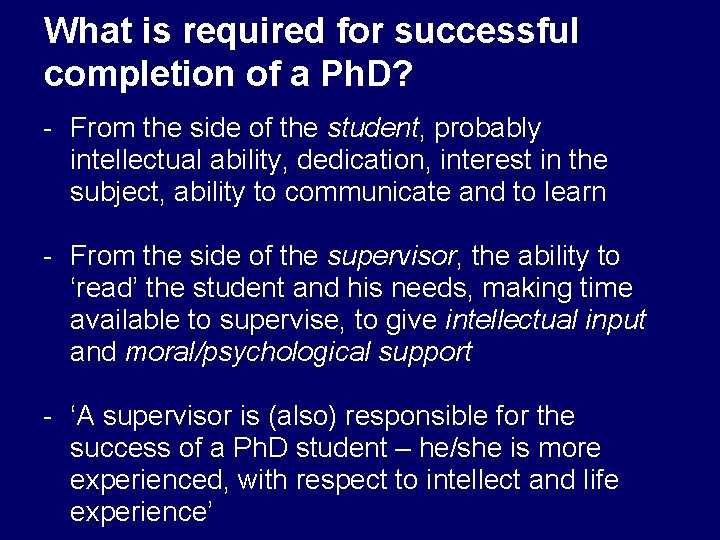 What is required for successful completion of a PhD?

- From the side of the student, probably intellectual ability, dedication, interest in the subject, ability to communicate and to learn

- From the side of the supervisor, the ability to ‘read’ the student and his needs, making time available to supervise, to give intellectual input and moral/psychological support

- ‘A supervisor is (also) responsible for the success of a PhD student – he/she is more experienced, with respect to intellect and life experience’